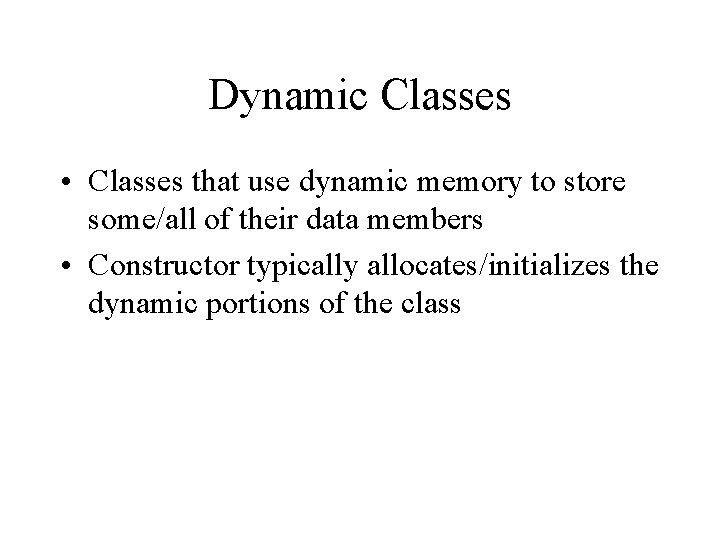 Dynamic Classes

• Classes that use dynamic memory to store some/all of their data members

• Constructor typically allocates/initializes the dynamic portions of the class